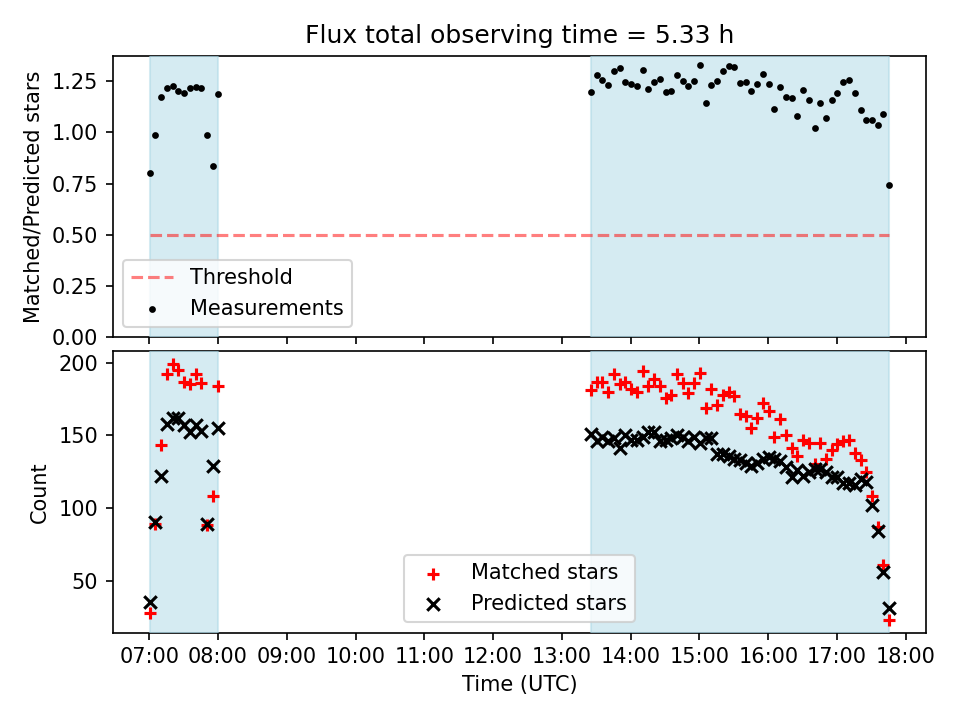 Flux total observing time = 5.33 h

Matched/Predicted stars

1.25
1.00
0.75
0.50
0.25
0.00

Threshold
Measurements

Count

200
150
100
50

Matched stars
Predicted stars

07:00 08:00 09:00 10:00 11:00 12:00 13:00 14:00 15:00 16:00 17:00 18:00

Time (UTC)